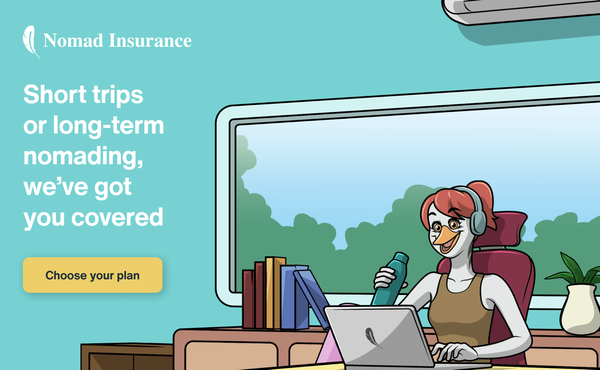 Nomad Insurance

Short trips or long-term nomading, we've got you covered

Choose your plan